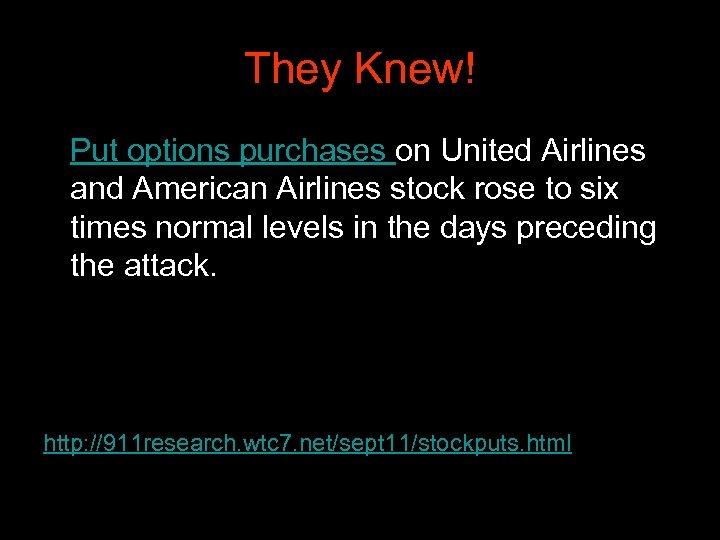 They Knew!

Put options purchases on United Airlines and American Airlines stock rose to six times normal levels in the days preceding the attack.

http://911research.wtc7.net/sept11/stockputs.html